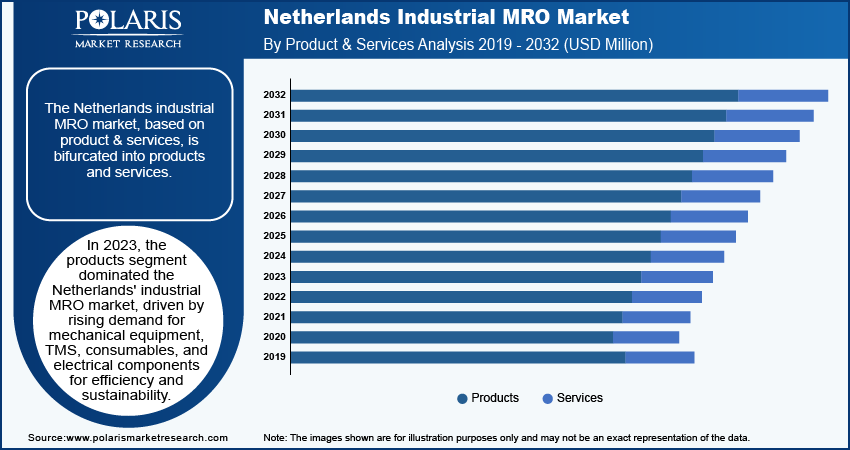 POLARIS
MARKET RESEARCH

Netherlands Industrial MRO Market

By Product & Services Analysis 2019 - 2032 (USD Million)

The Netherlands industrial MRO market, based on product & services, is bifurcated into products and services.

In 2023, the products segment dominated the Netherlands' industrial MRO market, driven by rising demand for mechanical equipment, TMS, consumables, and electrical components for efficiency and sustainability.

2032
2031
2030
2029
2028
2027
2026
2025
2024
2023
2022
2021
2020
2019

Products
Services

Source:www.polarismarketresearch.com

Note: The images shown are for illustration purposes only and may not be an exact representation of the data.